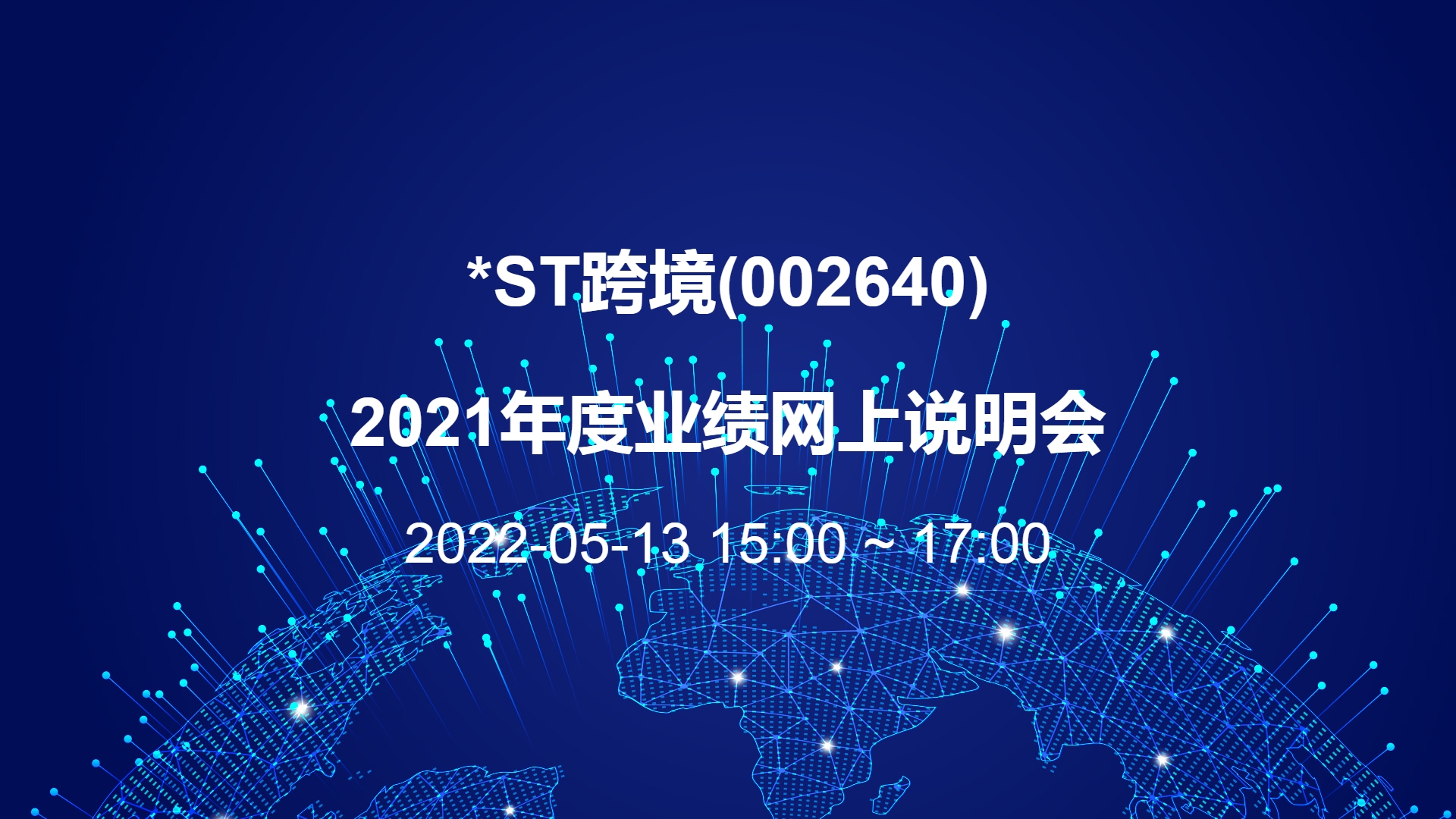 *ST跨境(002640)

2021年度业绩网上说明会

2022-05-13 15:00 ~ 17:00